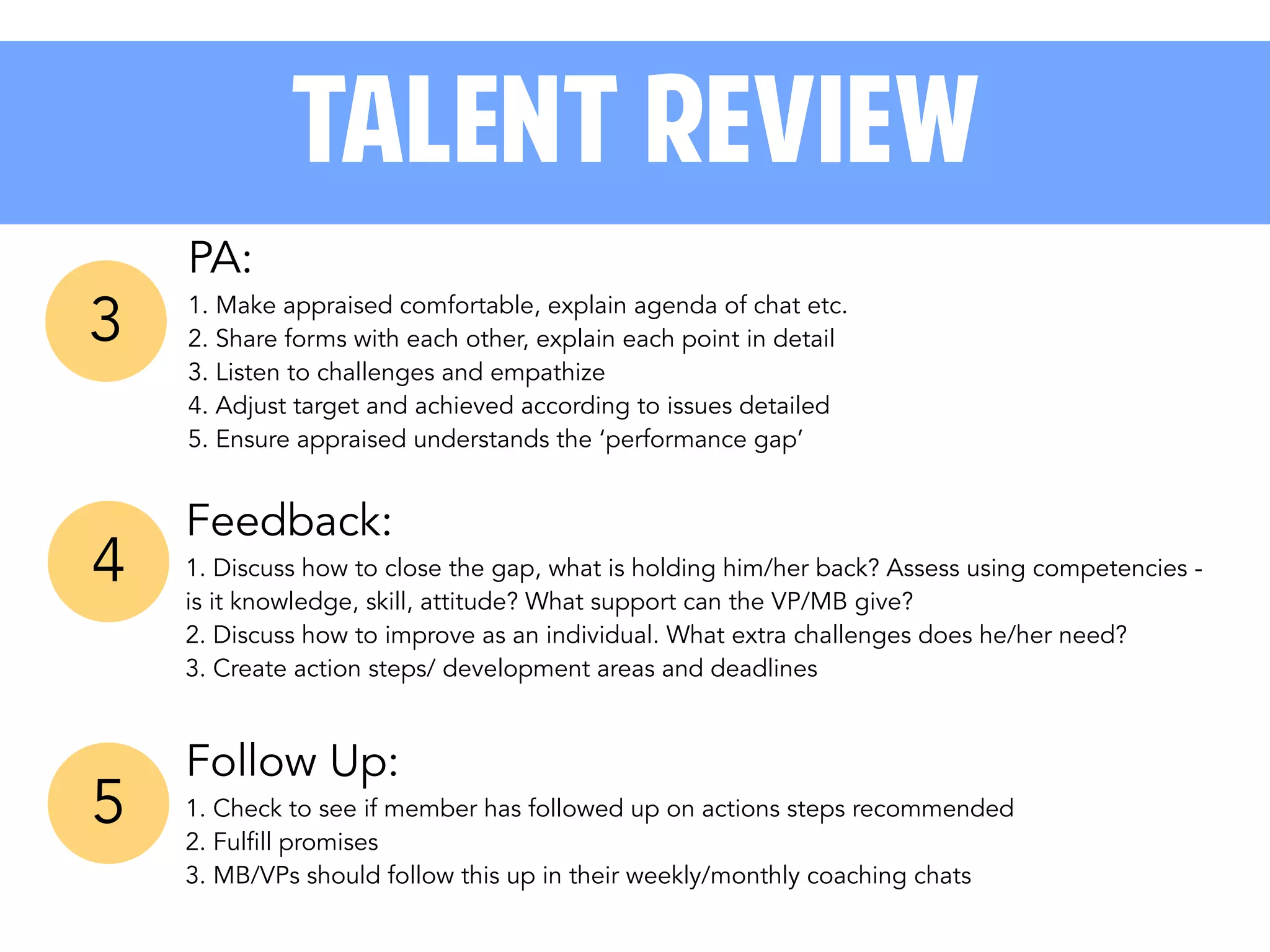 TALENT REVIEW

3

PA:

1. Make appraised comfortable, explain agenda of chat etc.
2. Share forms with each other, explain each point in detail
3. Listen to challenges and empathize
4. Adjust target and achieved according to issues detailed
5. Ensure appraised understands the ‘performance gap’

4

Feedback:

1. Discuss how to close the gap, what is holding him/her back? Assess using competencies - is it knowledge, skill, attitude? What support can the VP/MB give?
2. Discuss how to improve as an individual. What extra challenges does he/her need?
3. Create action steps/ development areas and deadlines

5

Follow Up:

1. Check to see if member has followed up on actions steps recommended
2. Fulfill promises
3. MB/VPs should follow this up in their weekly/monthly coaching chats